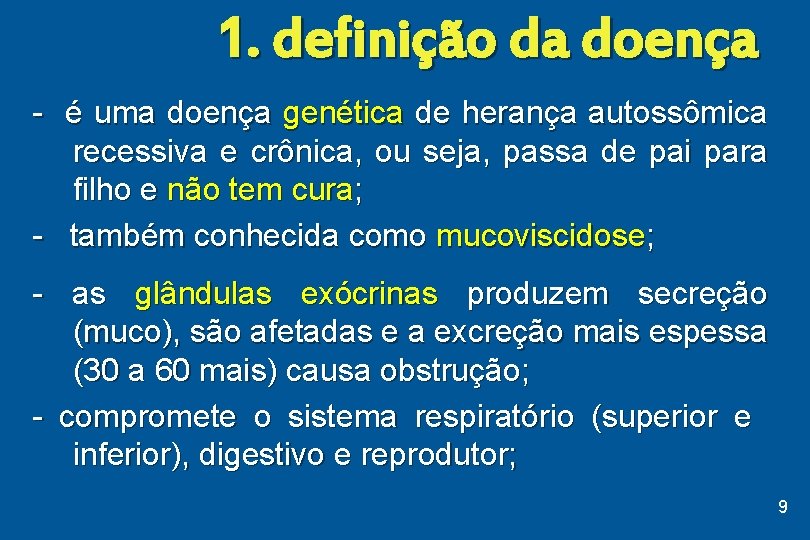 1. definição da doença

- é uma doença genética de herança autossômica recessiva e crônica, ou seja, passa de pai para filho e não tem cura;

- também conhecida como mucoviscidose;

- as glândulas exócrinas produzem secreção (muco), são afetadas e a excreção mais espessa (30 a 60 mais) causa obstrução;

- compromete o sistema respiratório (superior e inferior), digestivo e reprodutor;

9